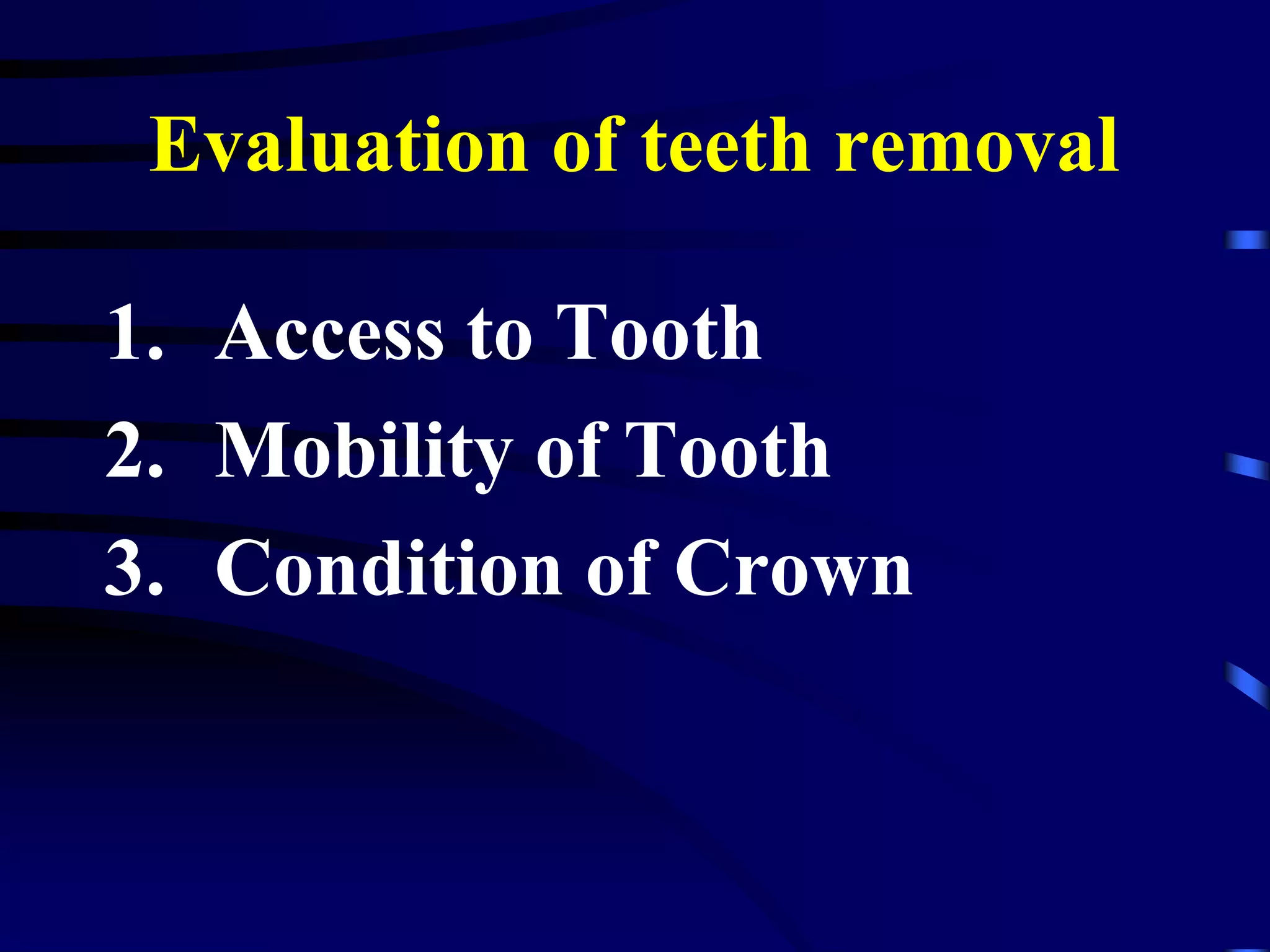 Evaluation of teeth removal

1. Access to Tooth
2. Mobility of Tooth
3. Condition of Crown